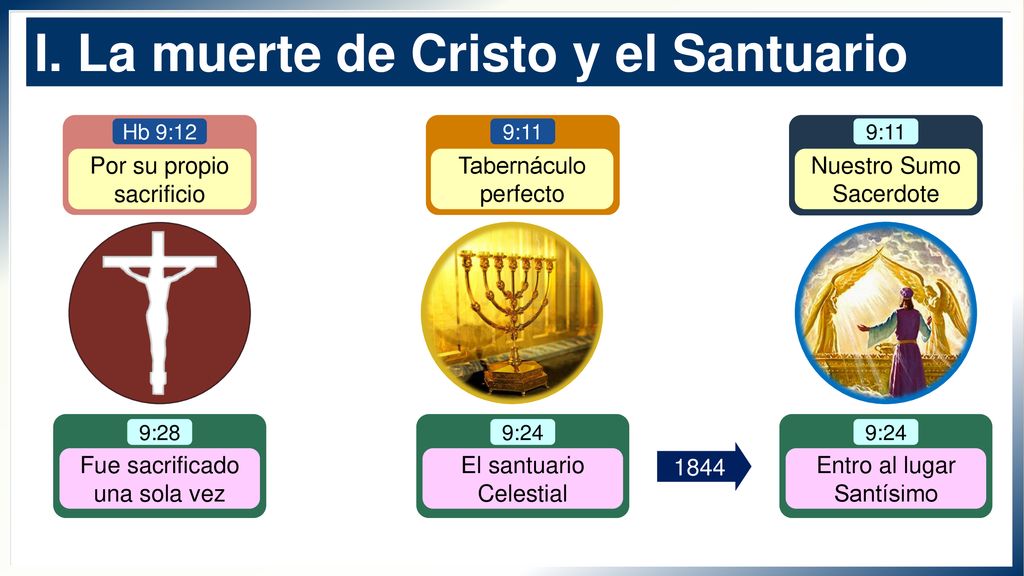 I. La muerte de Cristo y el Santuario

Hb 9:12
Por su propio sacrificio

9:11
Tabernáculo perfecto

9:11
Nuestro Sumo Sacerdote

9:28
Fue sacrificado una sola vez

9:24
El santuario Celestial

1844

9:24
Entro al lugar Santísimo